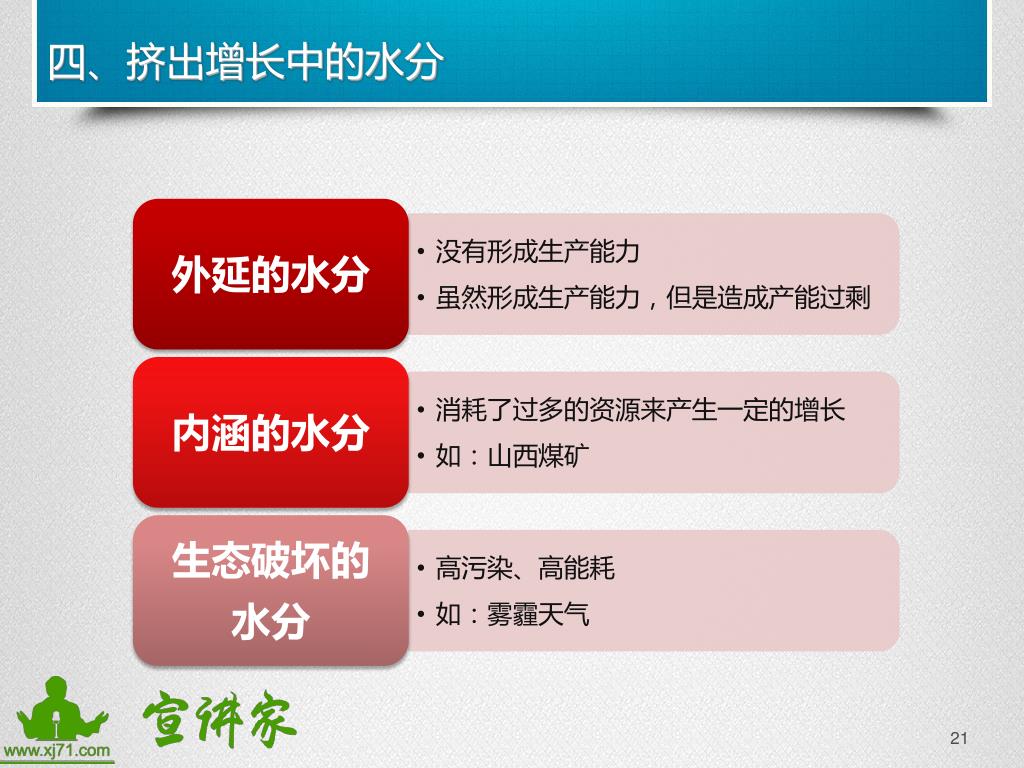 四、挤出增长中的水分

外延的水分

• 没有形成生产能力
• 虽然形成生产能力，但是造成产能过剩

内涵的水分

• 消耗了过多的资源来产生一定的增长
• 如：山西煤矿

生态破坏的水分

• 高污染、高能耗
• 如：雾霾天气

www.xj71.com
宣讲家

21